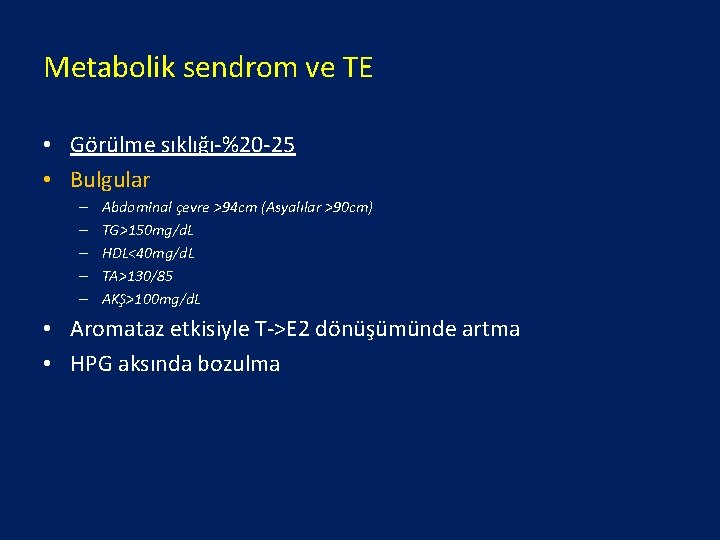 Metabolik sendrom ve TE

• Görülme sıklığı-%20-25
• Bulgular
  – Abdominal çevre >94cm (Asyalılar >90cm)
  – TG>150mg/dL
  – HDL<40mg/dL
  – TA>130/85
  – AKŞ>100mg/dL
• Aromataz etkisiyle T->E2 dönüşümünde artma
• HPG aksında bozulma